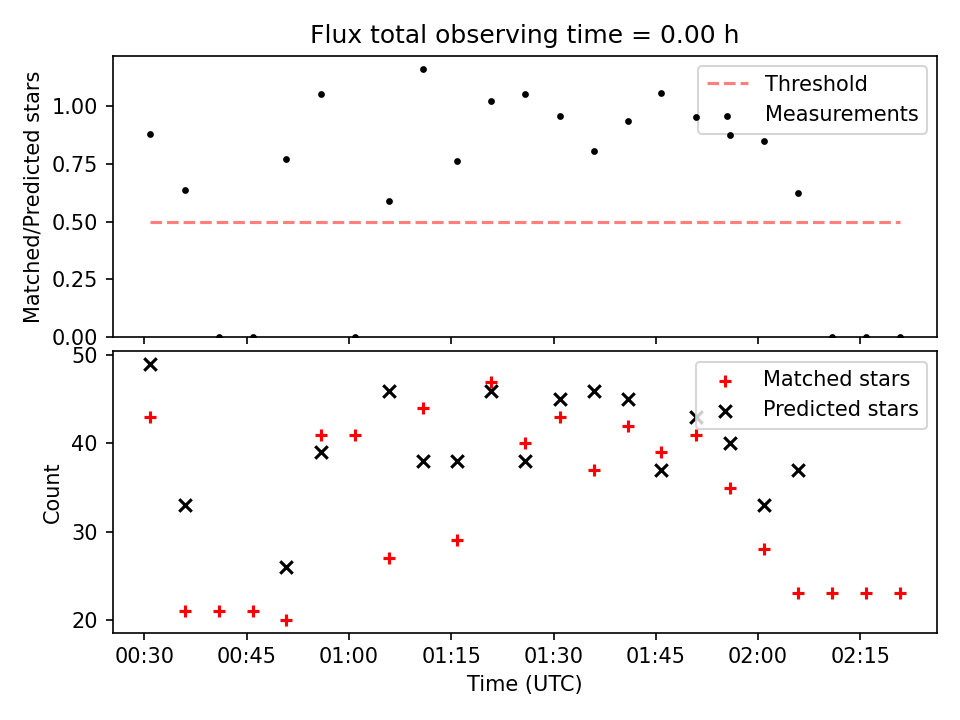 Flux total observing time = 0.00 h

Matched/Predicted stars

1.00
0.75
0.50
0.25
0.00

Threshold
Measurements

Count

50
40
30
20

Matched stars
Predicted stars

00:30 00:45 01:00 01:15 01:30 01:45 02:00 02:15

Time (UTC)